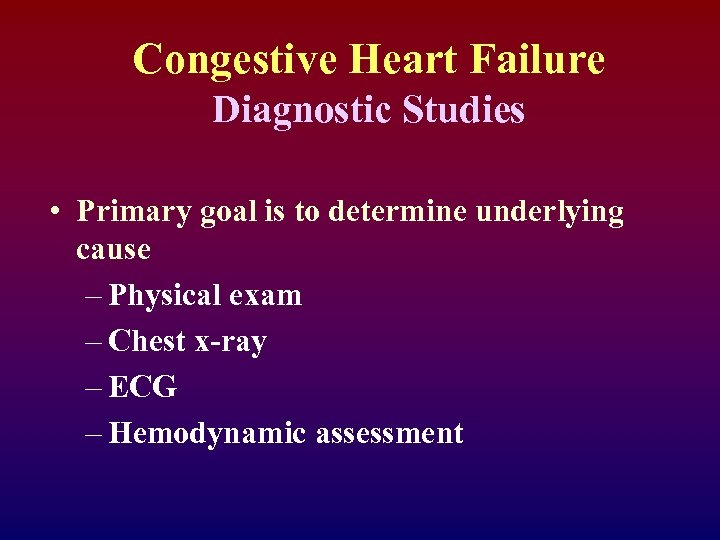 Congestive Heart Failure
Diagnostic Studies

• Primary goal is to determine underlying cause
– Physical exam
– Chest x-ray
– ECG
– Hemodynamic assessment